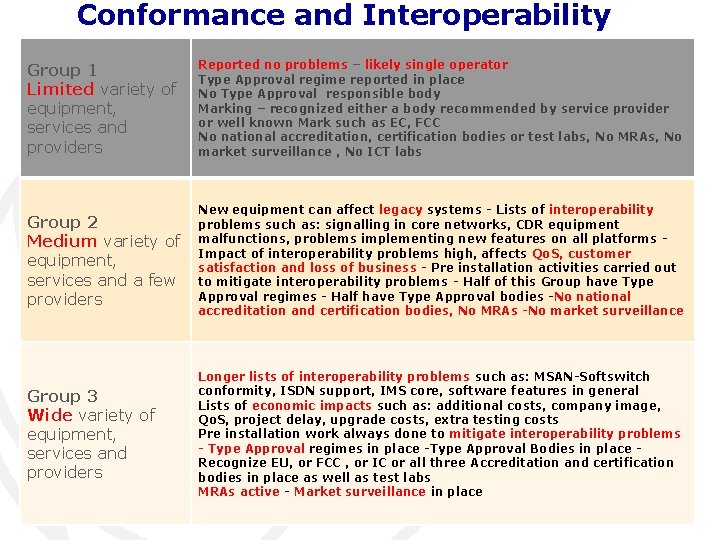 Conformance and Interoperability

| | |
|---|---|
| Group 1 Limited variety of equipment, services and providers | Reported no problems – likely single operator Type Approval regime reported in place No Type Approval responsible body Marking – recognized either a body recommended by service provider or well known Mark such as EC, FCC No national accreditation, certification bodies or test labs, No MRAs, No market surveillance , No ICT labs |
| Group 2 Medium variety of equipment, services and a few providers | New equipment can affect legacy systems - Lists of interoperability problems such as: signalling in core networks, CDR equipment malfunctions, problems implementing new features on all platforms - Impact of interoperability problems high, affects QoS, customer satisfaction and loss of business - Pre installation activities carried out to mitigate interoperability problems - Half of this Group have Type Approval regimes - Half have Type Approval bodies -No national accreditation and certification bodies, No MRAs -No market surveillance |
| Group 3 Wide variety of equipment, services and providers | Longer lists of interoperability problems such as: MSAN-Softswitch conformity, ISDN support, IMS core, software features in general Lists of economic impacts such as: additional costs, company image, QoS, project delay, upgrade costs, extra testing costs Pre installation work always done to mitigate interoperability problems - Type Approval regimes in place -Type Approval Bodies in place - Recognize EU, or FCC , or IC or all three Accreditation and certification bodies in place as well as test labs MRAs active - Market surveillance in place |